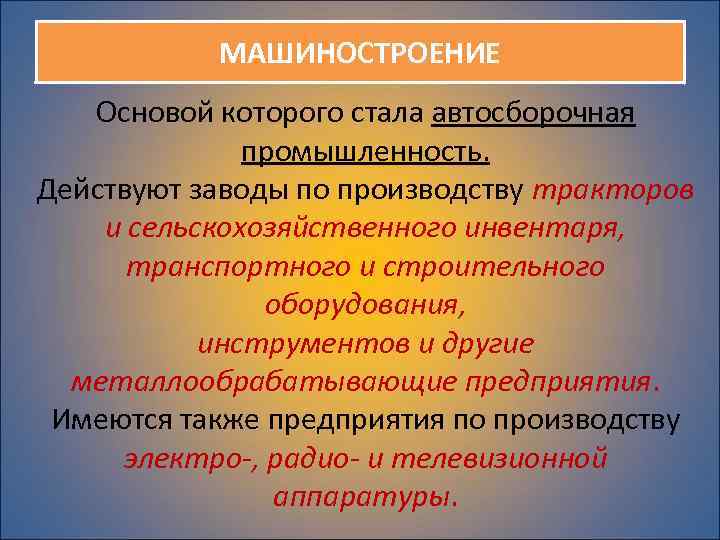 МАШИНОСТРОЕНИЕ

Основой которого стала автосборочная промышленность.
Действуют заводы по производству тракторов и сельскохозяйственного инвентаря, транспортного и строительного оборудования, инструментов и другие металлообрабатывающие предприятия.
Имеются также предприятия по производству электро-, радио- и телевизионной аппаратуры.